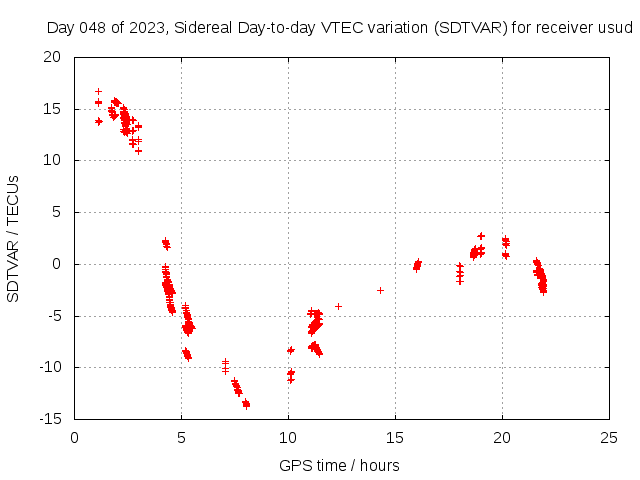 Day 048 of 2023, Sidereal Day-to-day VTEC variation (SDTVAR) for receiver usud

SDTVAR / TECUs

20
15
10
5
0
-5
-10
-15

0
5
10
15
20
25

GPS time / hours